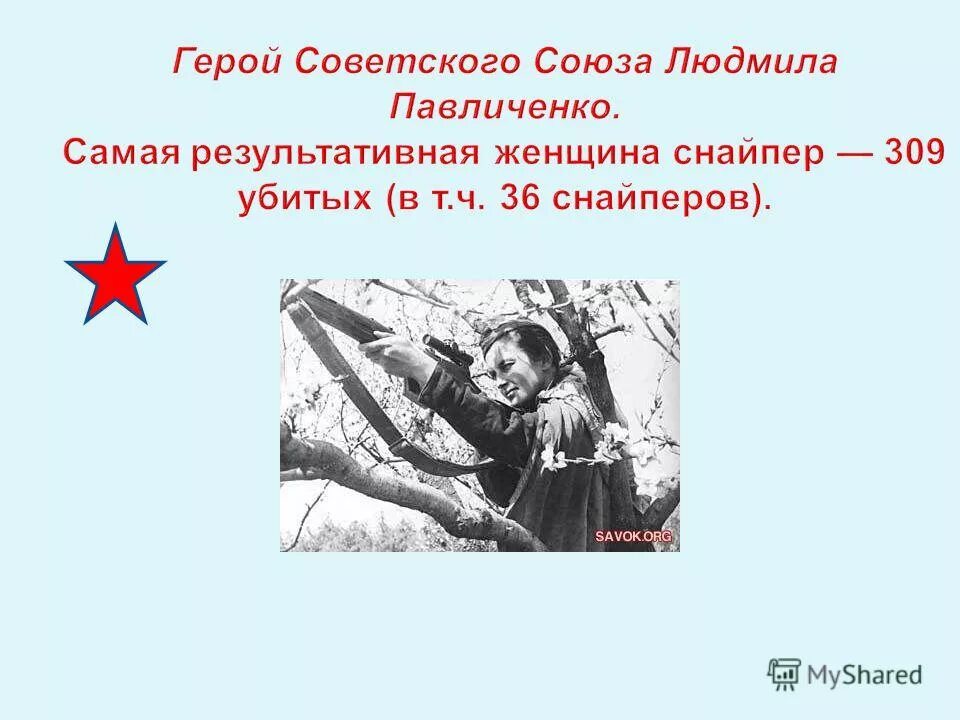 Герой Советского Союза Людмила Павличенко.
Самая результативная женщина снайпер — 309 убитых (в т.ч. 36 снайперов).

SAVOK.ORG

MyShared